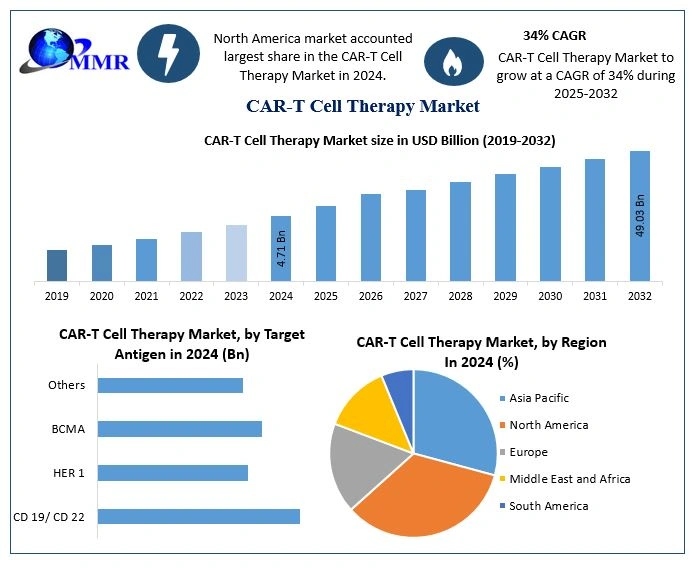 MMR

North America market accounted largest share in the CAR-T Cell Therapy Market in 2024.

34% CAGR

CAR-T Cell Therapy Market to grow at a CAGR of 34% during 2025-2032

CAR-T Cell Therapy Market

CAR-T Cell Therapy Market size in USD Billion (2019-2032)

4.71 Bn

49.03 Bn

2019 2020 2021 2022 2023 2024 2025 2026 2027 2028 2029 2030 2031 2032

CAR-T Cell Therapy Market, by Target Antigen in 2024 (Bn)

Others

BCMA

HER 1

CD 19/ CD 22

CAR-T Cell Therapy Market, by Region In 2024 (%)

Asia Pacific

North America

Europe

Middle East and Africa

South America